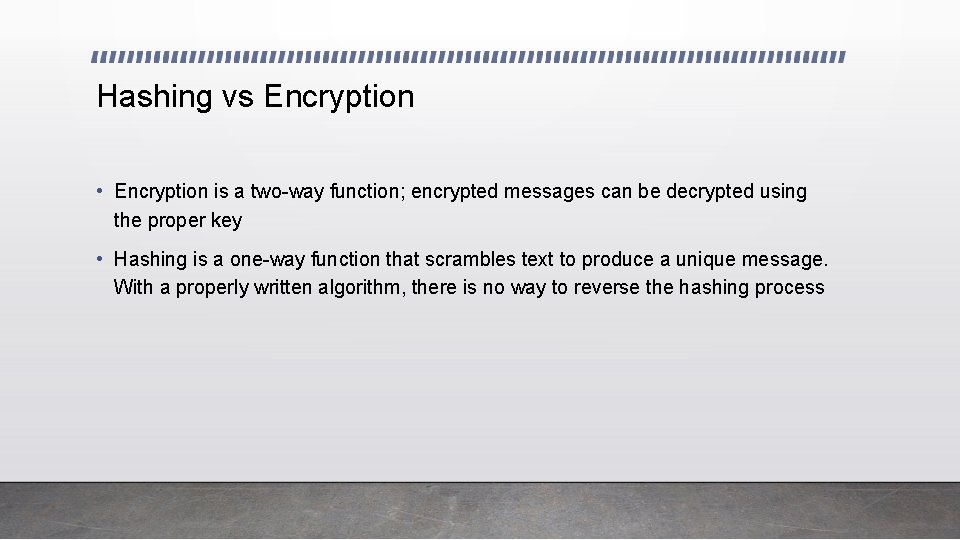 Hashing vs Encryption

• Encryption is a two-way function; encrypted messages can be decrypted using the proper key

• Hashing is a one-way function that scrambles text to produce a unique message. With a properly written algorithm, there is no way to reverse the hashing process